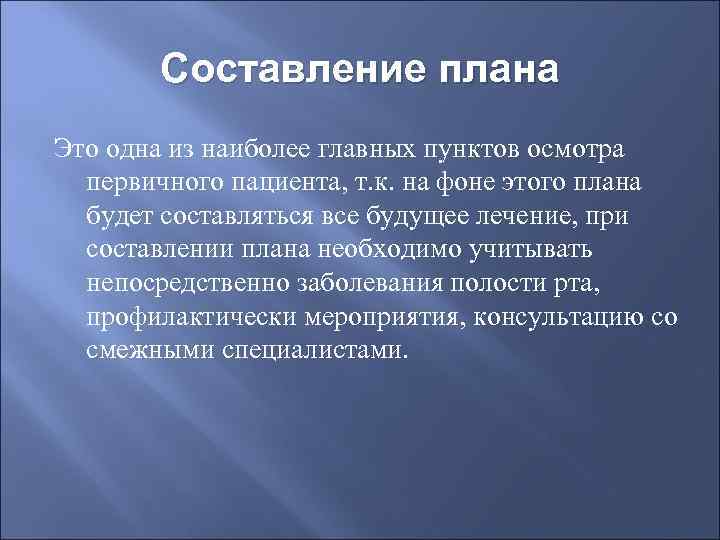 Составление плана

Это одна из наиболее главных пунктов осмотра первичного пациента, т.к. на фоне этого плана будет составляться все будущее лечение, при составлении плана необходимо учитывать непосредственно заболевания полости рта, профилактически мероприятия, консультацию со смежными специалистами.